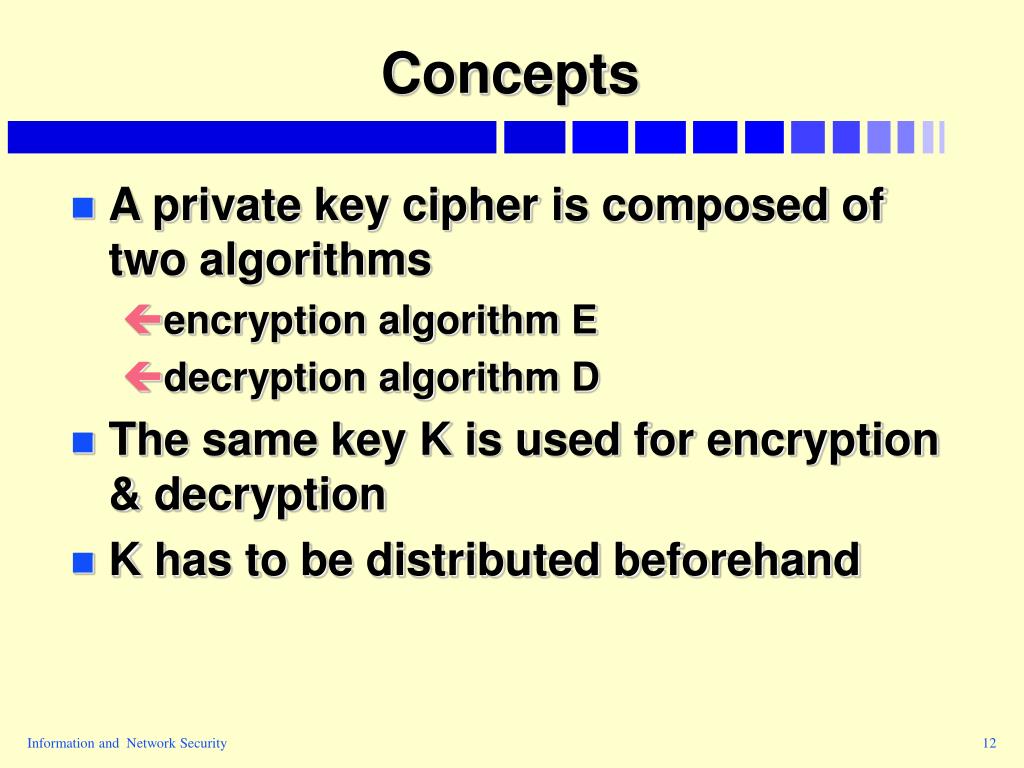 Concepts

A private key cipher is composed of two algorithms

encryption algorithm E

decryption algorithm D

The same key K is used for encryption & decryption

K has to be distributed beforehand

Information and Network Security

12